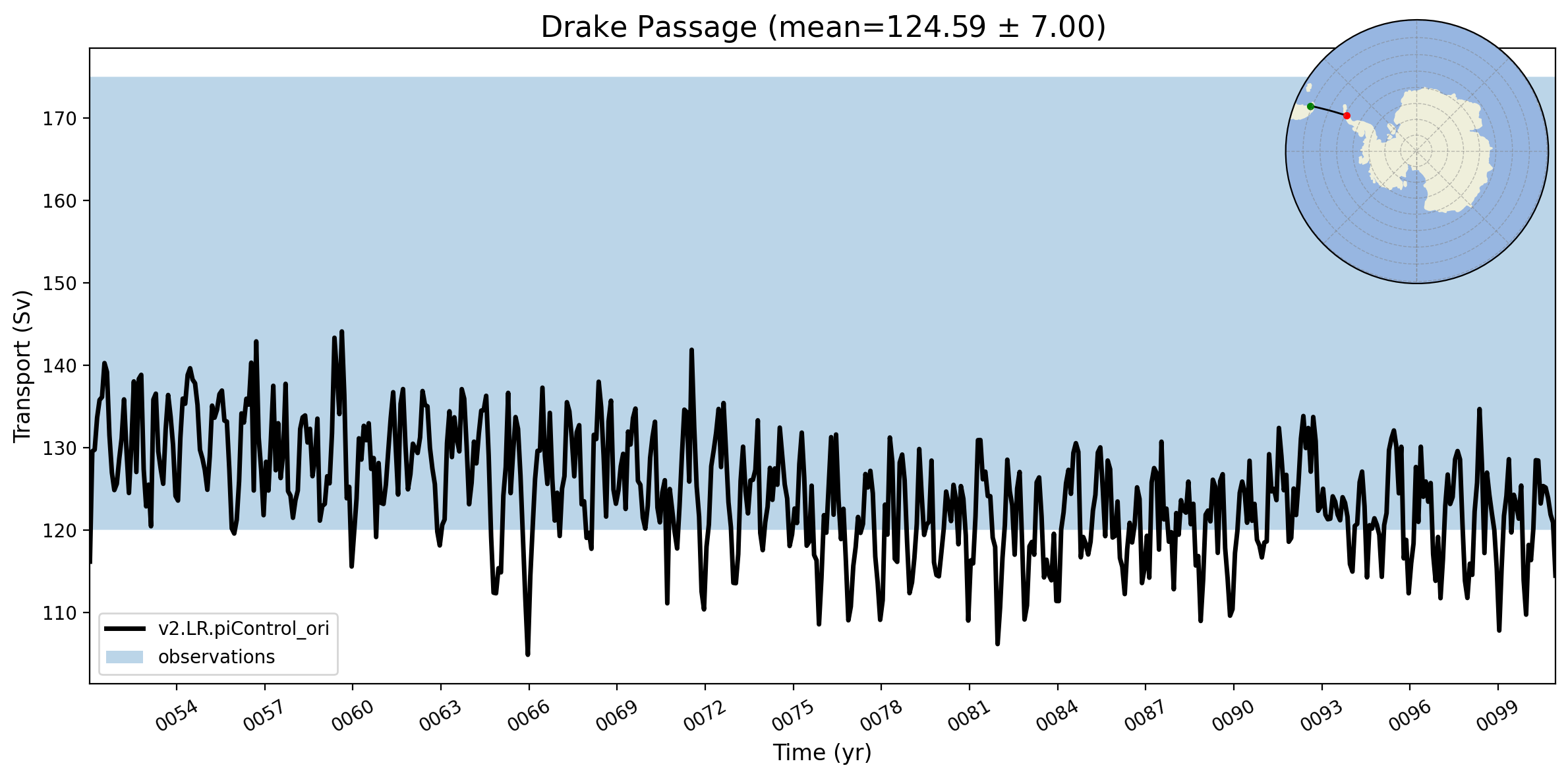 Drake Passage (mean=124.59 ± 7.00)

Transport (Sv)

170
160
150
140
130
120
110

v2.LR.piControl_ori
observations

0054
0057
0060
0063
0066
0069
0072
0075
0078
0081
0084
0087
0090
0093
0096
0099

Time (yr)